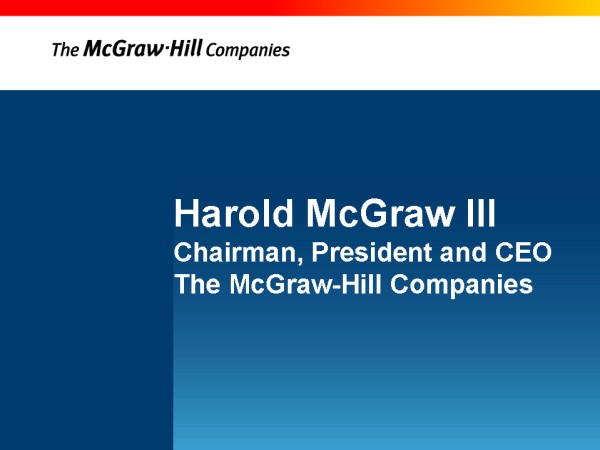 The McGraw·Hill Companies

Harold McGraw III
Chairman, President and CEO
The McGraw-Hill Companies